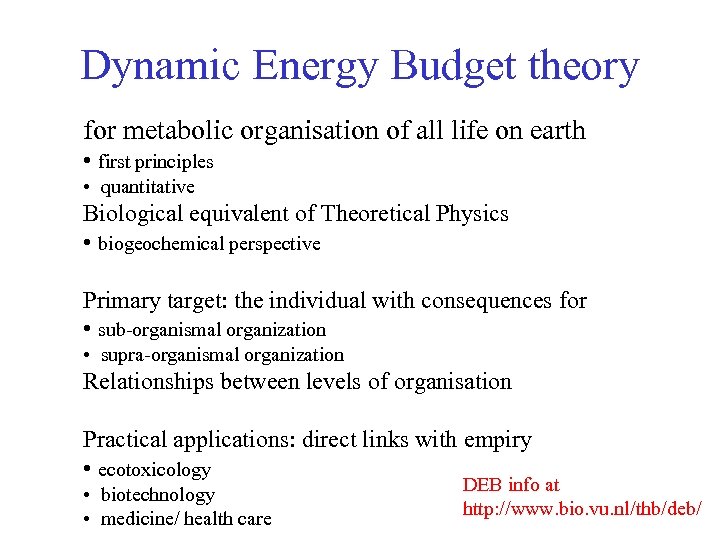 Dynamic Energy Budget theory

for metabolic organisation of all life on earth
• first principles
• quantitative
Biological equivalent of Theoretical Physics
• biogeochemical perspective

Primary target: the individual with consequences for
• sub-organismal organization
• supra-organismal organization
Relationships between levels of organisation

Practical applications: direct links with empiry
• ecotoxicology
• biotechnology
• medicine/ health care

DEB info at
http://www.bio.vu.nl/thb/deb/